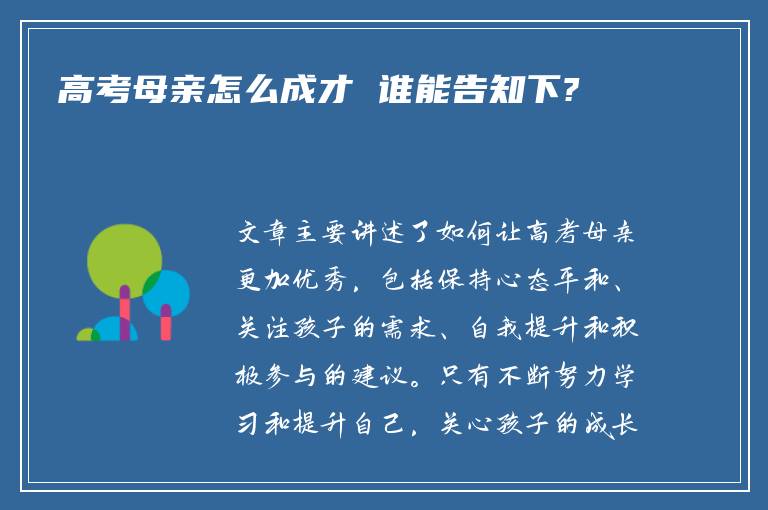 高考母亲怎么成才 谁能告知下?

文章主要讲述了如何让高考母亲更加优秀，包括保持心态平和、关注孩子的需求、自我提升和积极参与的建议。只有不断努力学习和提升自己，关心孩子的成长